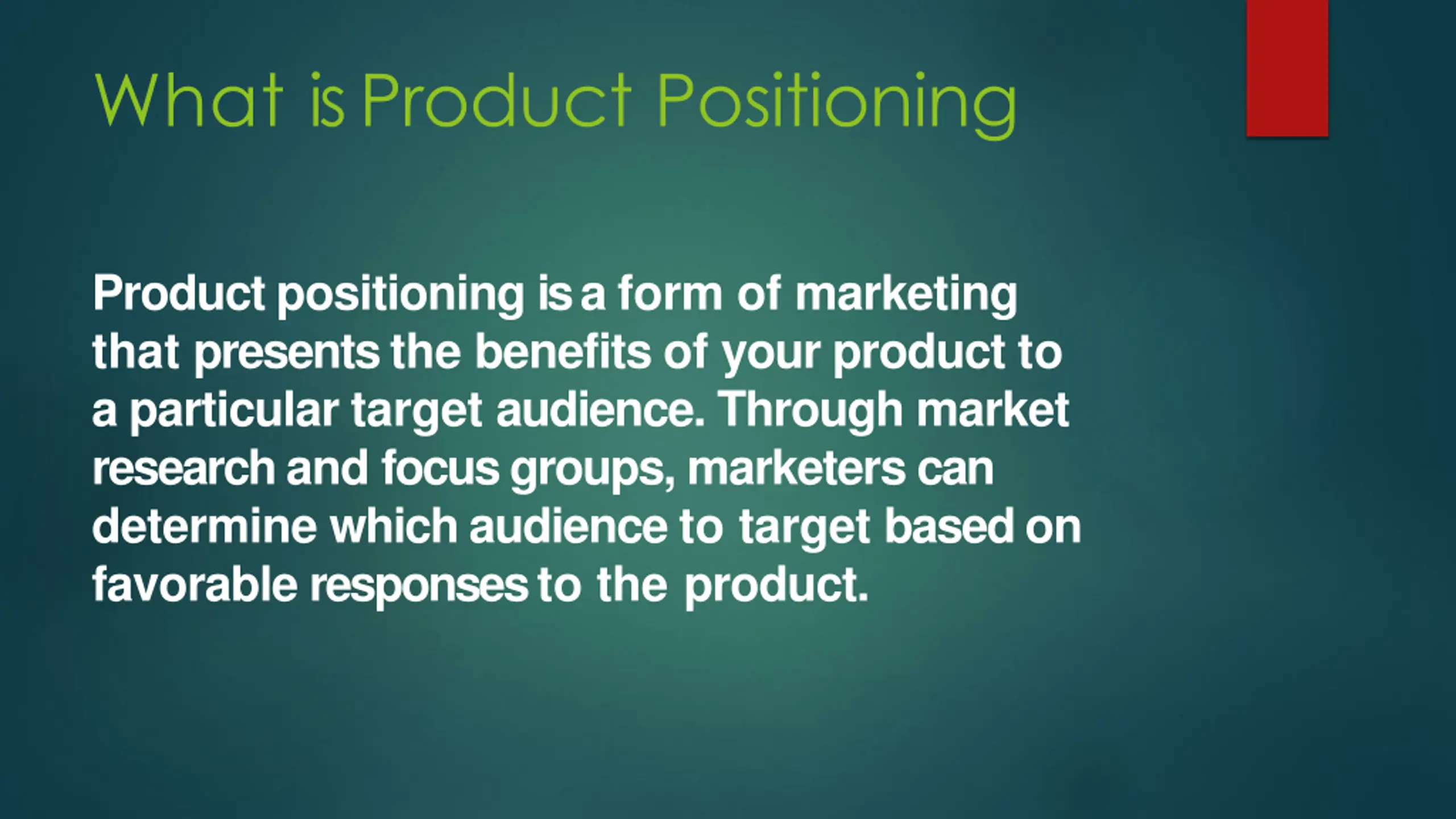 What is Product Positioning

Product positioning is a form of marketing that presents the benefits of your product to a particular target audience. Through market research and focus groups, marketers can determine which audience to target based on favorable responses to the product.